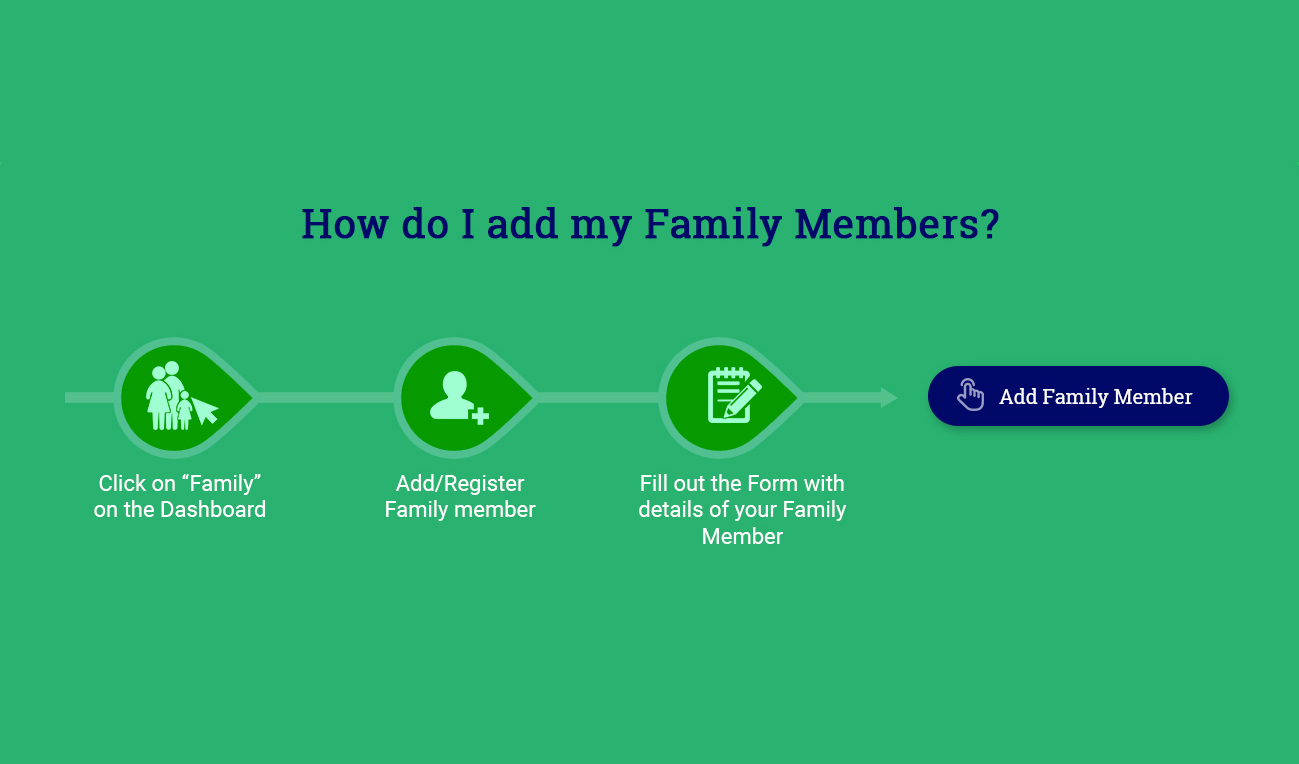 How do I add my Family Members?

Click on “Family” on the Dashboard

Add/Register Family member

Fill out the Form with details of your Family Member

Add Family Member